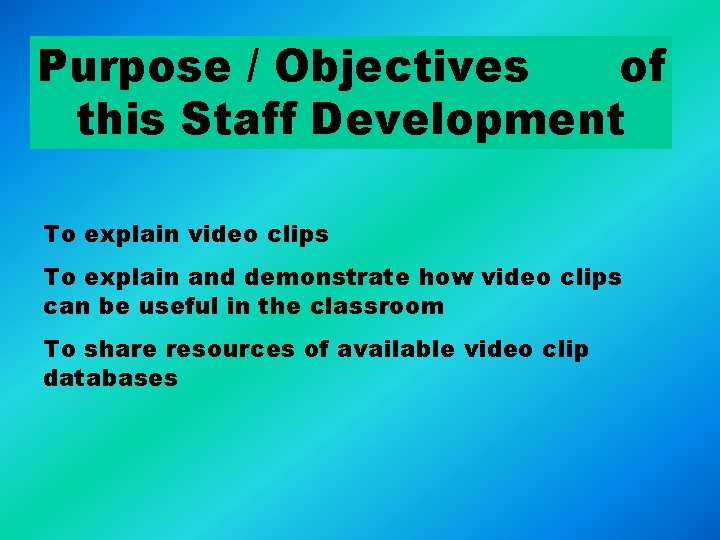 Purpose / Objectives of this Staff Development

To explain video clips

To explain and demonstrate how video clips can be useful in the classroom

To share resources of available video clip databases